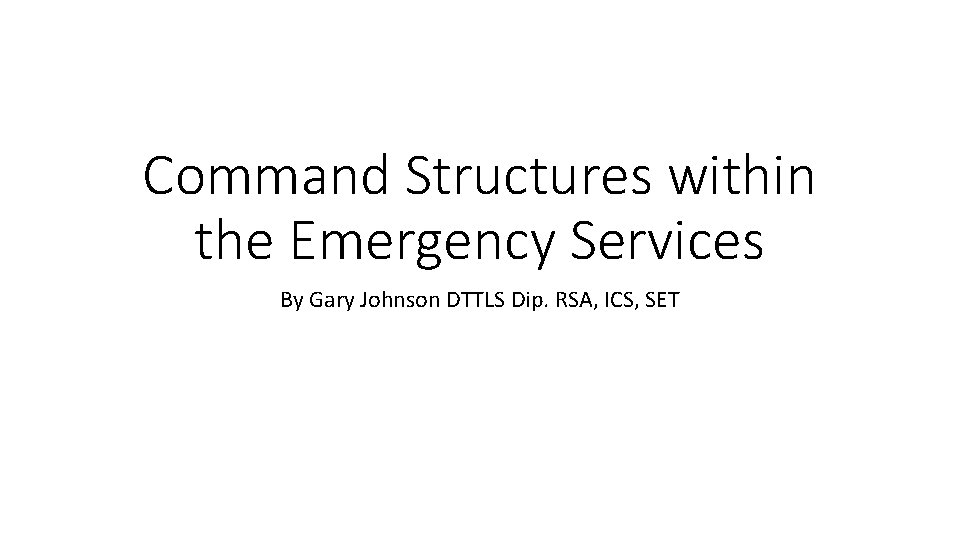 Command Structures within the Emergency Services

By Gary Johnson DTTLS Dip. RSA, ICS, SET